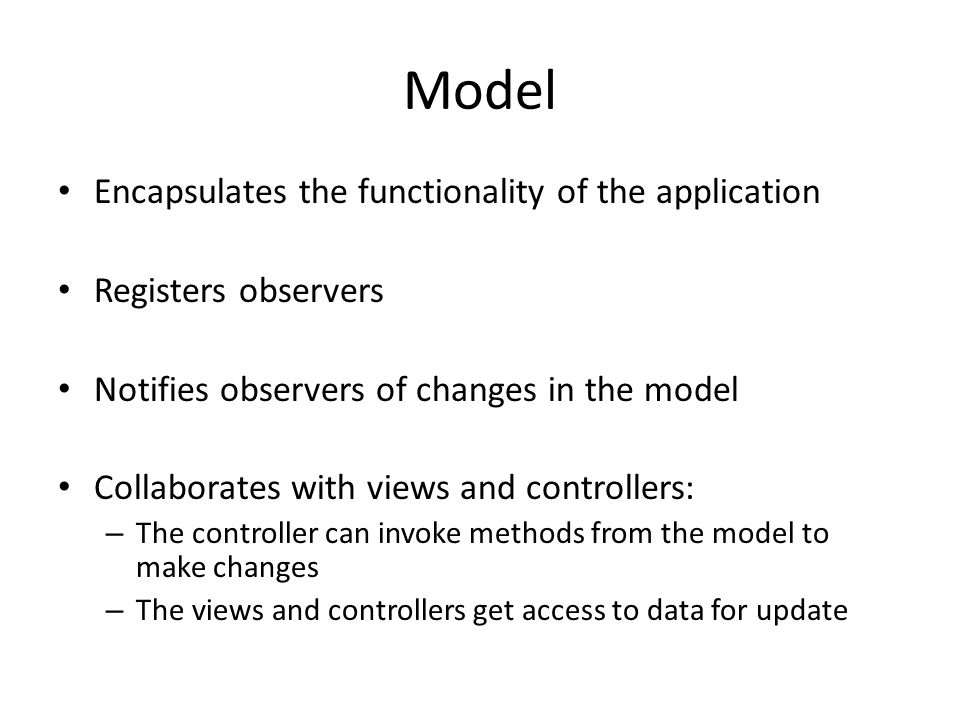 Model

• Encapsulates the functionality of the application

• Registers observers

• Notifies observers of changes in the model

• Collaborates with views and controllers:
 – The controller can invoke methods from the model to make changes
 – The views and controllers get access to data for update